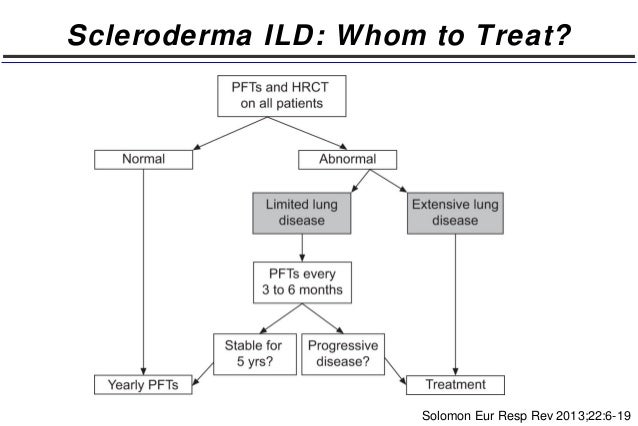 Scleroderma ILD: Whom to Treat?

PFTs and HRCT on all patients

Normal

Abnormal

Limited lung disease

Extensive lung disease

PFTs every 3 to 6 months

Stable for 5 yrs?

Progressive disease?

Yearly PFTs

Treatment

Solomon Eur Resp Rev 2013;22:6-19